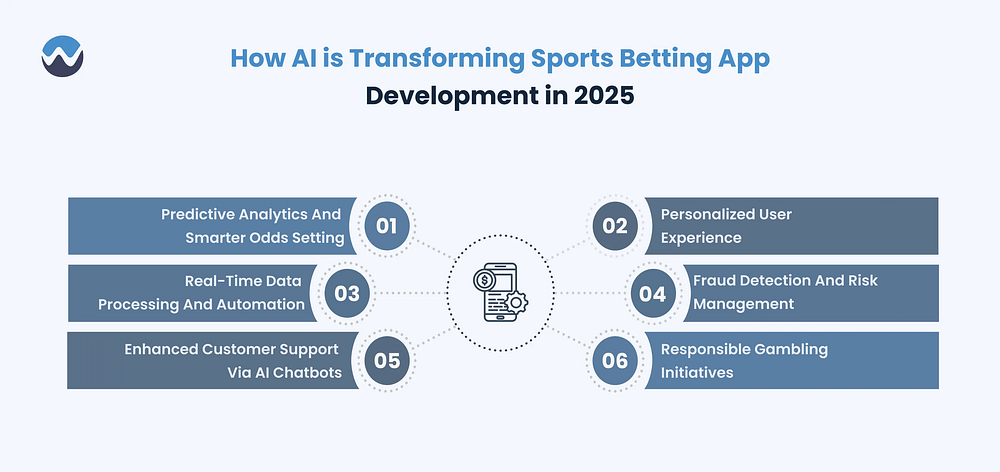 How AI is Transforming Sports Betting App Development in 2025

Predictive Analytics And Smarter Odds Setting
01

02
Personalized User Experience

Real-Time Data Processing And Automation
03

04
Fraud Detection And Risk Management

Enhanced Customer Support Via AI Chatbots
05

06
Responsible Gambling Initiatives